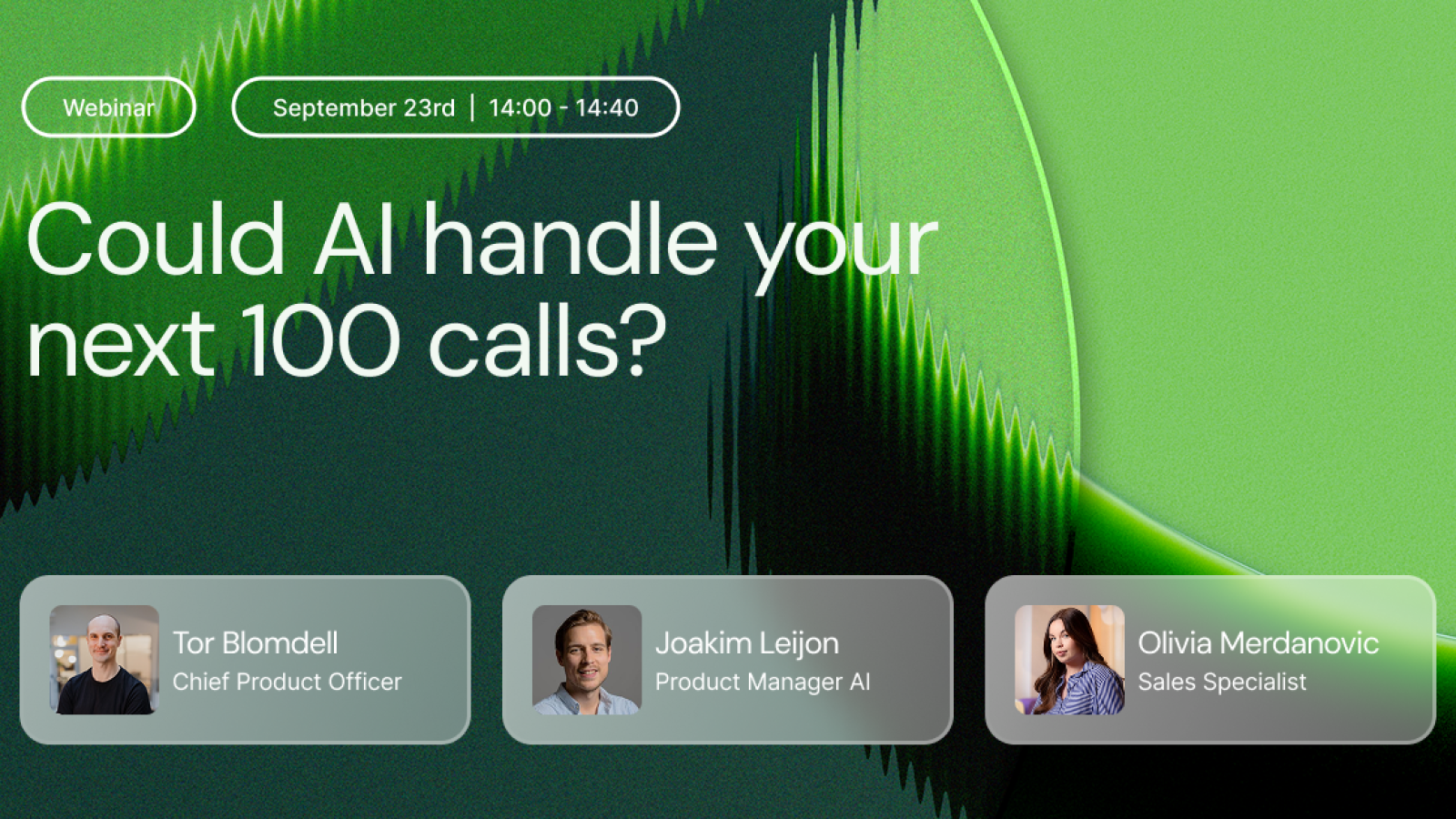 Webinar

September 23rd | 14:00 - 14:40

Could AI handle your next 100 calls?

Tor Blomdell
Chief Product Officer

Joakim Leijon
Product Manager AI

Olivia Merdanovic
Sales Specialist